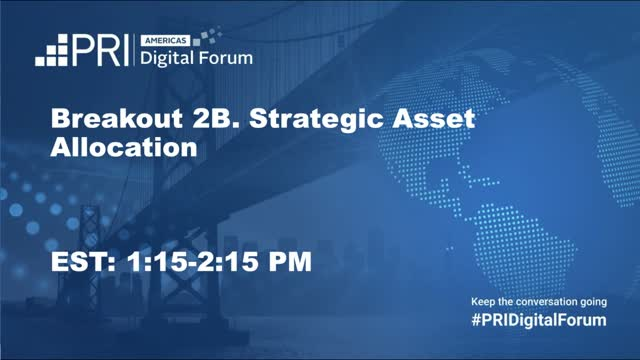 PRI AMERICAS Digital Forum

Breakout 2B. Strategic Asset Allocation

EST: 1:15-2:15 PM

Keep the conversation going
#PRIDigitalForum